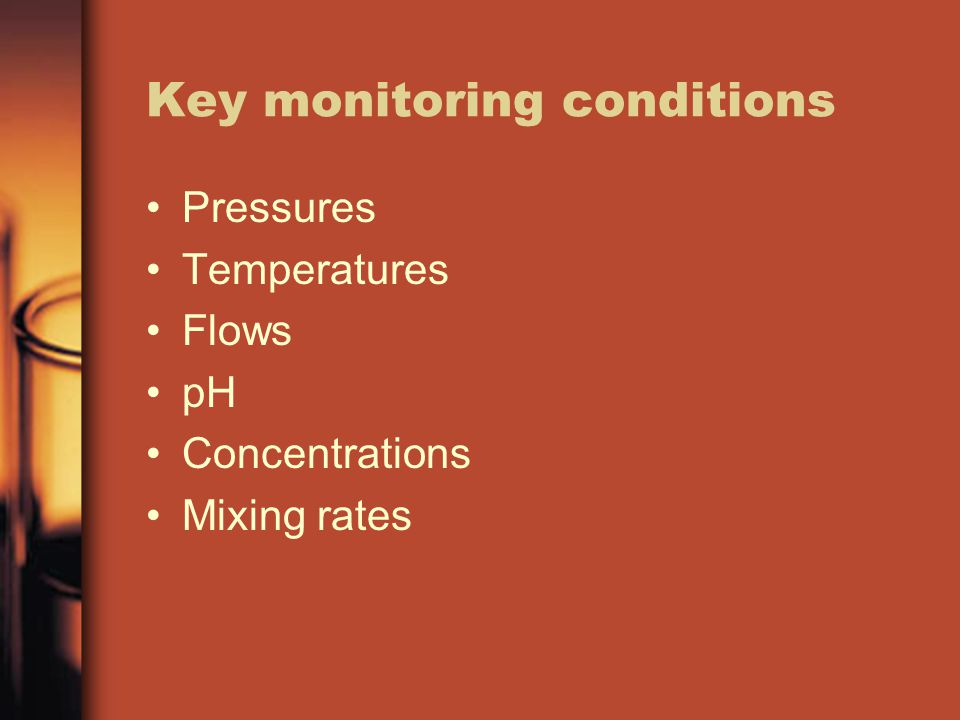 Key monitoring conditions

• Pressures
• Temperatures
• Flows
• pH
• Concentrations
• Mixing rates